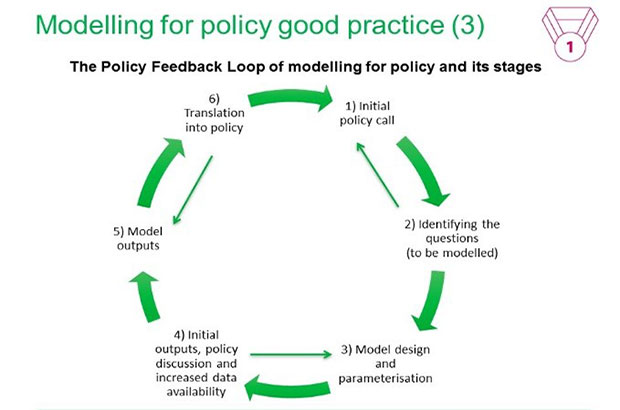 Modelling for policy good practice (3)

1

The Policy Feedback Loop of modelling for policy and its stages

1) Initial policy call

2) Identifying the questions (to be modelled)

3) Model design and parameterisation

4) Initial outputs, policy discussion and increased data availability

5) Model outputs

6) Translation into policy